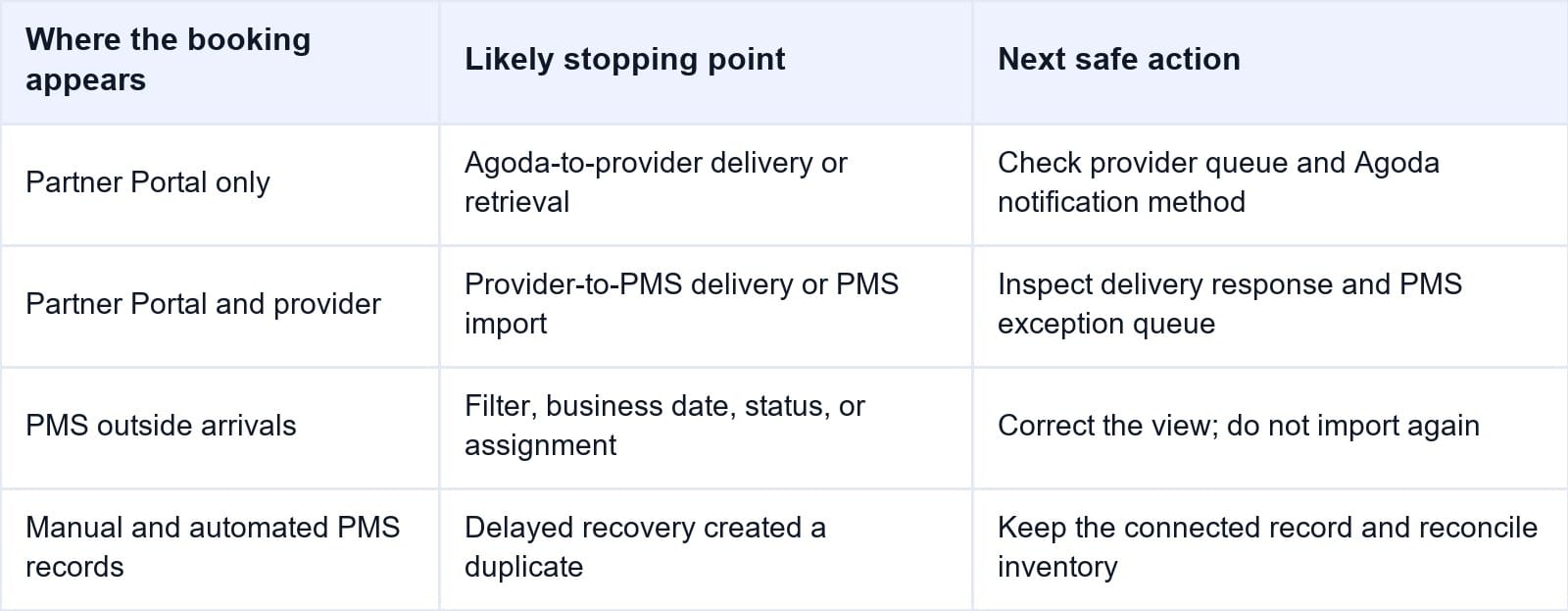 | Where the booking appears | Likely stopping point | Next safe action |
|---|---|---|
| Partner Portal only | Agoda-to-provider delivery or retrieval | Check provider queue and Agoda notification method |
| Partner Portal and provider | Provider-to-PMS delivery or PMS import | Inspect delivery response and PMS exception queue |
| PMS outside arrivals | Filter, business date, status, or assignment | Correct the view; do not import again |
| Manual and automated PMS records | Delayed recovery created a duplicate | Keep the connected record and reconcile inventory |